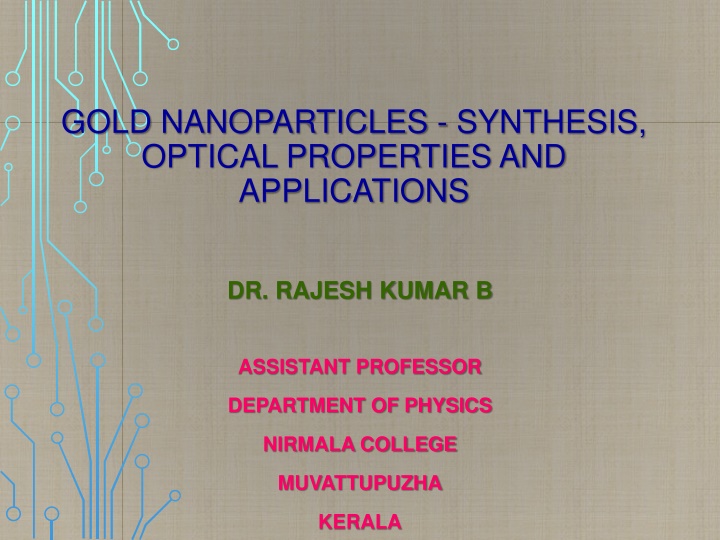 GOLD NANOPARTICLES - SYNTHESIS, OPTICAL PROPERTIES AND APPLICATIONS

DR. RAJESH KUMAR B

ASSISTANT PROFESSOR

DEPARTMENT OF PHYSICS

NIRMALA COLLEGE

MUVATTUPUZHA

KERALA